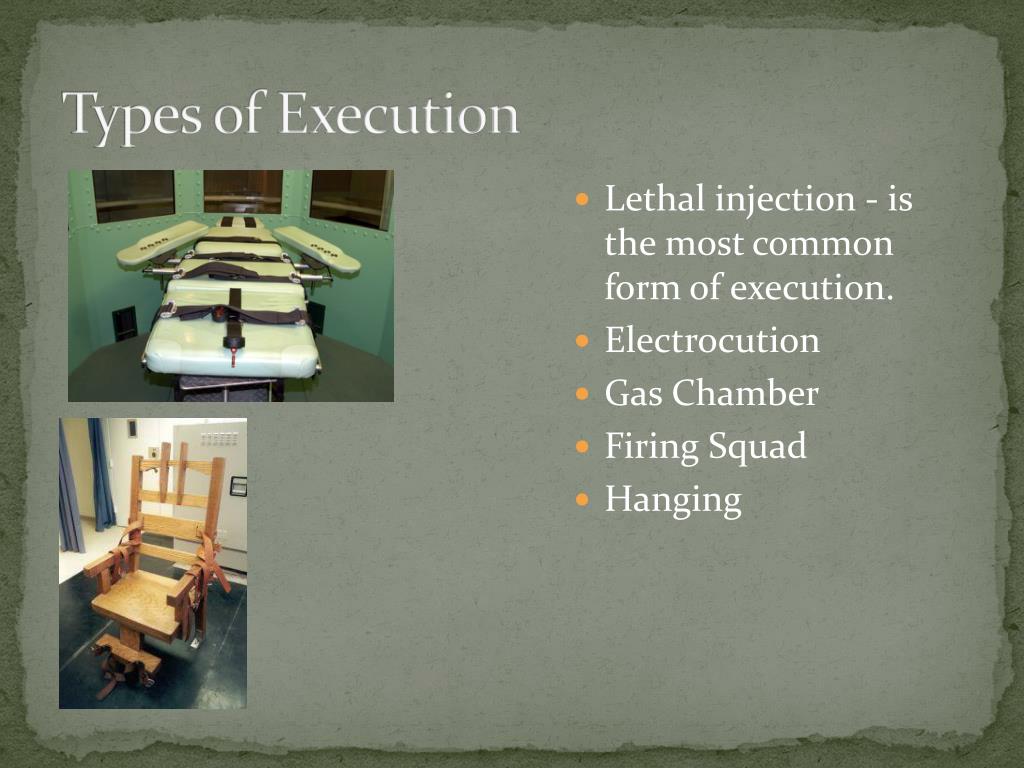 Types of Execution

- Lethal injection - is the most common form of execution.
- Electrocution
- Gas Chamber
- Firing Squad
- Hanging